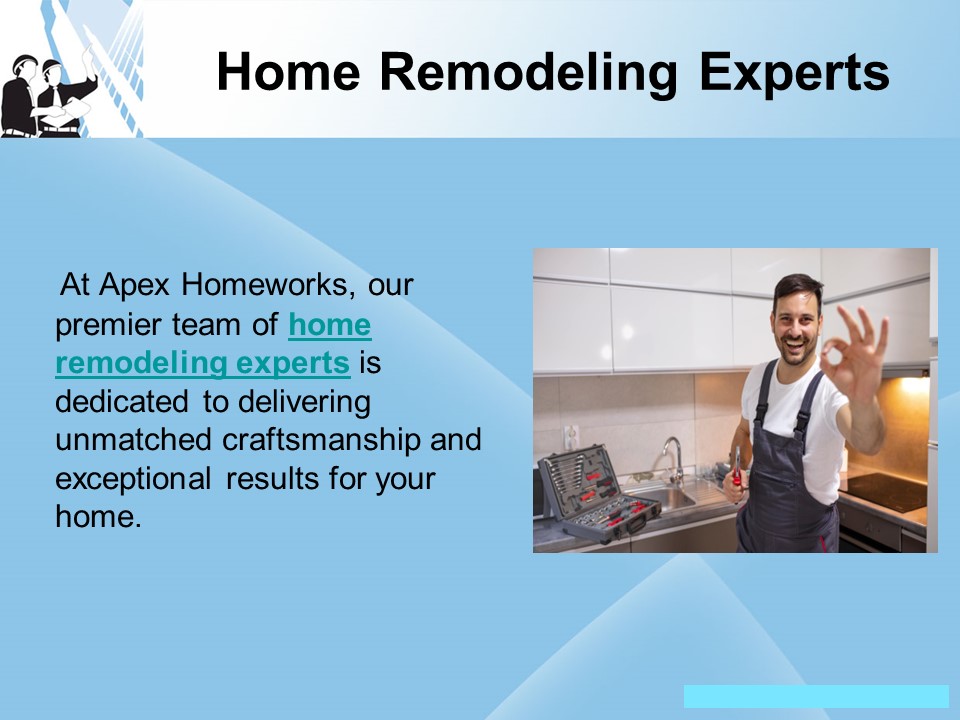 Home Remodeling Experts

At Apex Homeworks, our premier team of home remodeling experts is dedicated to delivering unmatched craftsmanship and exceptional results for your home.